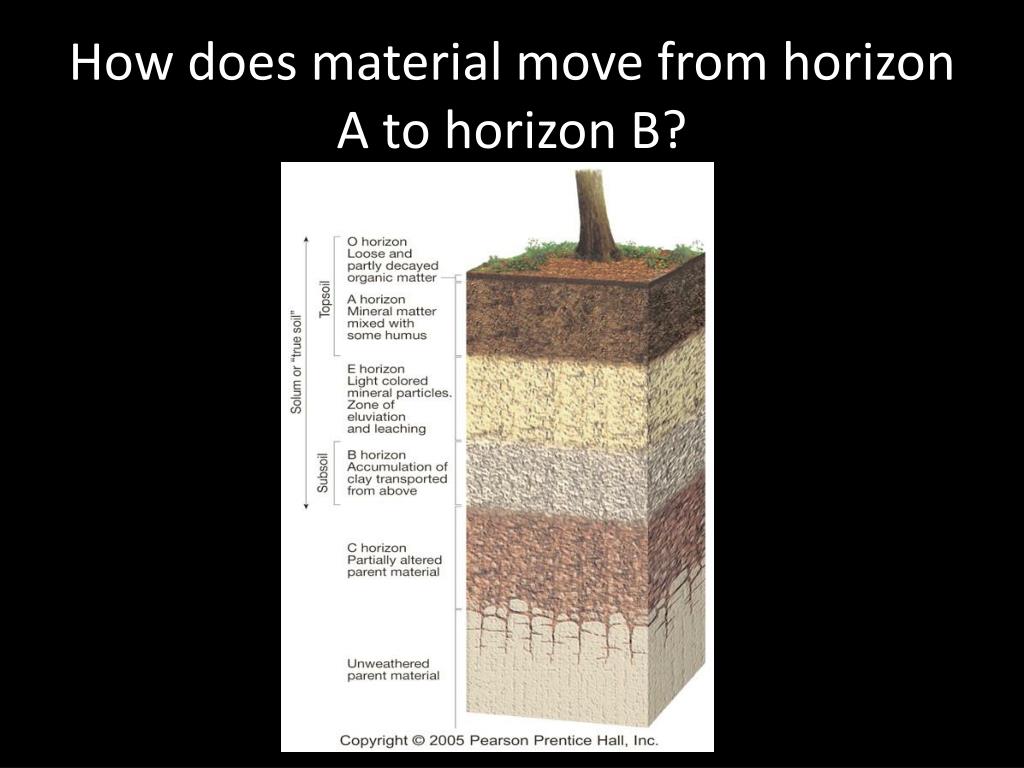 How does material move from horizon A to horizon B?

Solum or "true soil"

Topsoil

Subsoil

O horizon
Loose and partly decayed organic matter

A horizon
Mineral matter mixed with some humus

E horizon
Light colored mineral particles. Zone of eluviation and leaching

B horizon
Accumulation of clay transported from above

C horizon
Partially altered parent material

Unweathered parent material

Copyright © 2005 Pearson Prentice Hall, Inc.